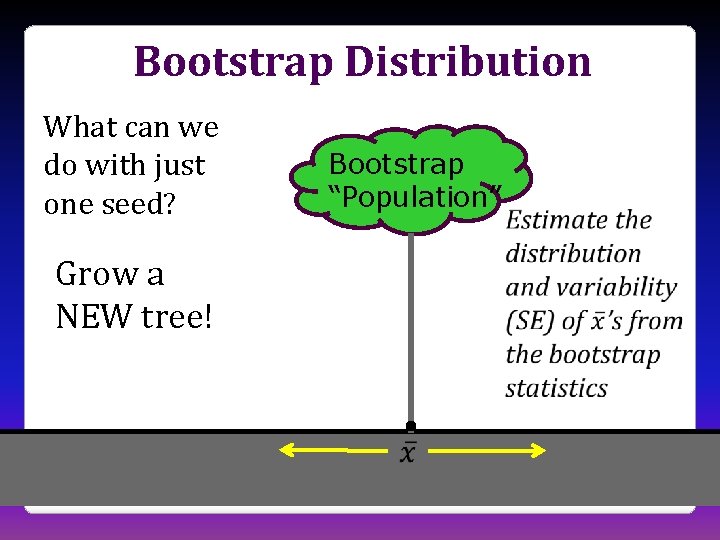 Bootstrap Distribution

What can we do with just one seed?

Grow a NEW tree!

Bootstrap "Population"

Estimate the distribution and variability (SE) of $\bar{x}$'s from the bootstrap statistics

$\bar{x}$